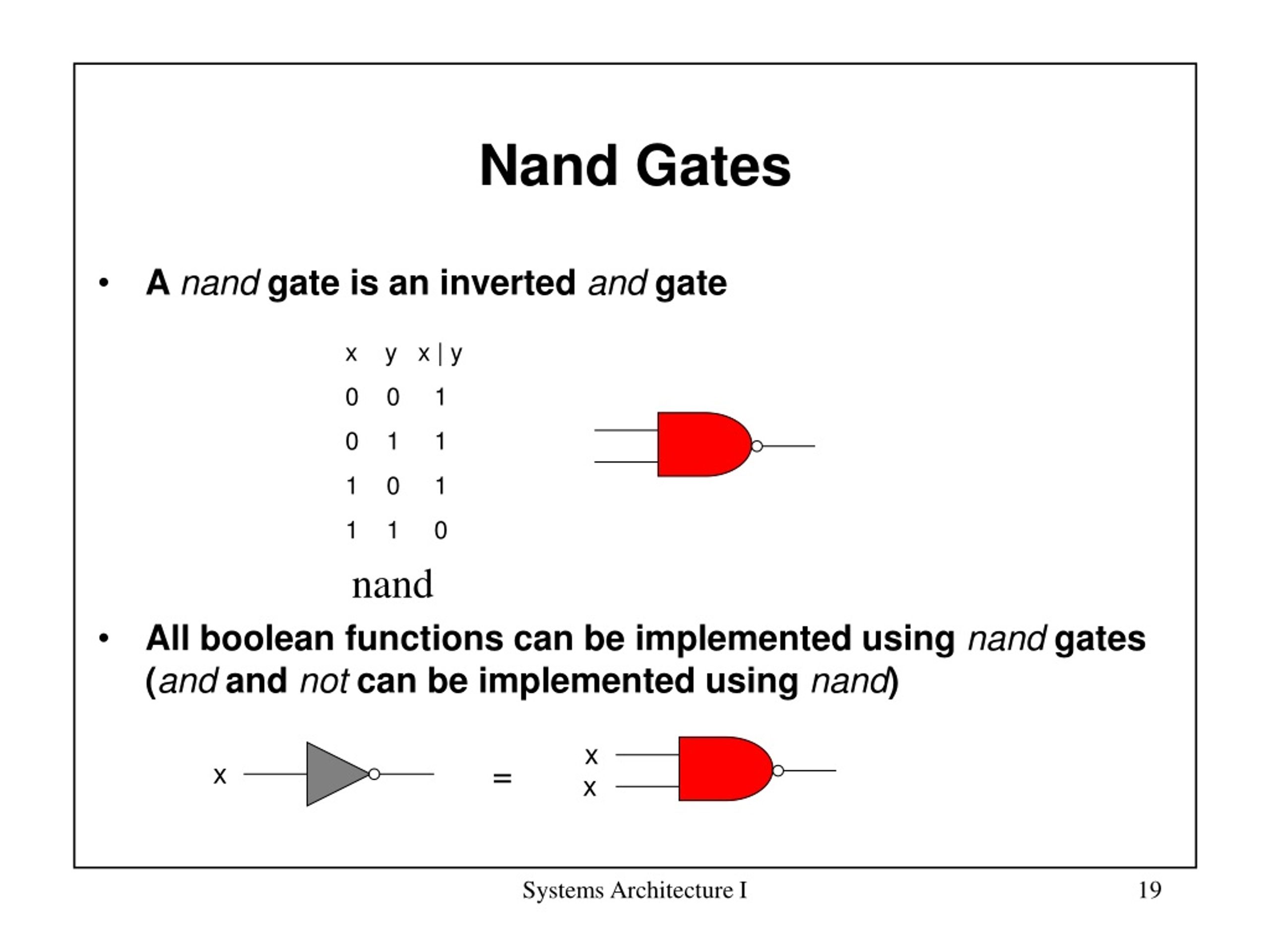 Nand Gates

• A nand gate is an inverted and gate

| x | y | x \| y |
|---|---|---|
| 0 | 0 | 1 |
| 0 | 1 | 1 |
| 1 | 0 | 1 |
| 1 | 1 | 0 |

nand

• All boolean functions can be implemented using nand gates (and and not can be implemented using nand)

x = x x

Systems Architecture I 19